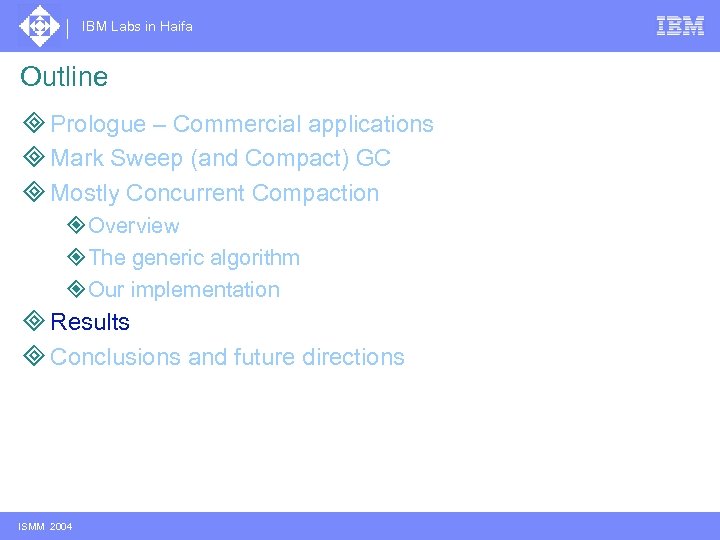 IBM Labs in Haifa

IBM

Outline

Prologue – Commercial applications

Mark Sweep (and Compact) GC

Mostly Concurrent Compaction

Overview

The generic algorithm

Our implementation

Results

Conclusions and future directions

ISMM 2004